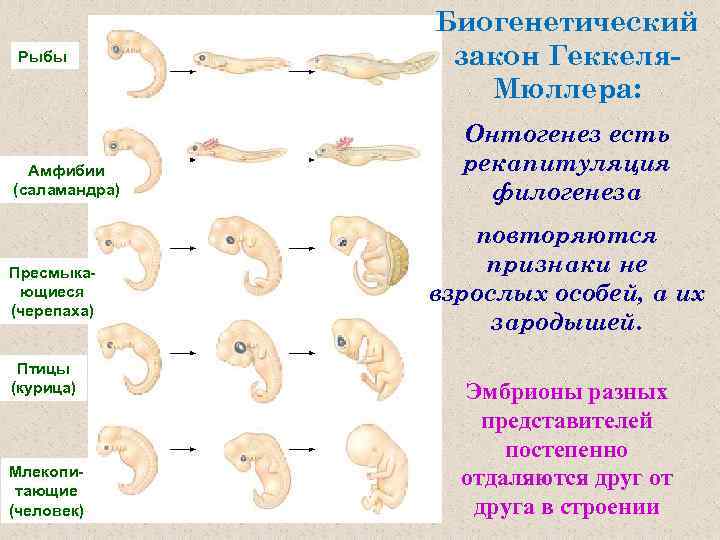 Рыбы

Амфибии (саламандра)

Пресмыкающиеся (черепаха)

Птицы (курица)

Млекопитающие (человек)

Биогенетический закон Геккеля-Мюллера:

Онтогенез есть рекапитуляция филогенеза

повторяются признаки не взрослых особей, а их зародышей.

Эмбрионы разных представителей постепенно отдаляются друг от друга в строении